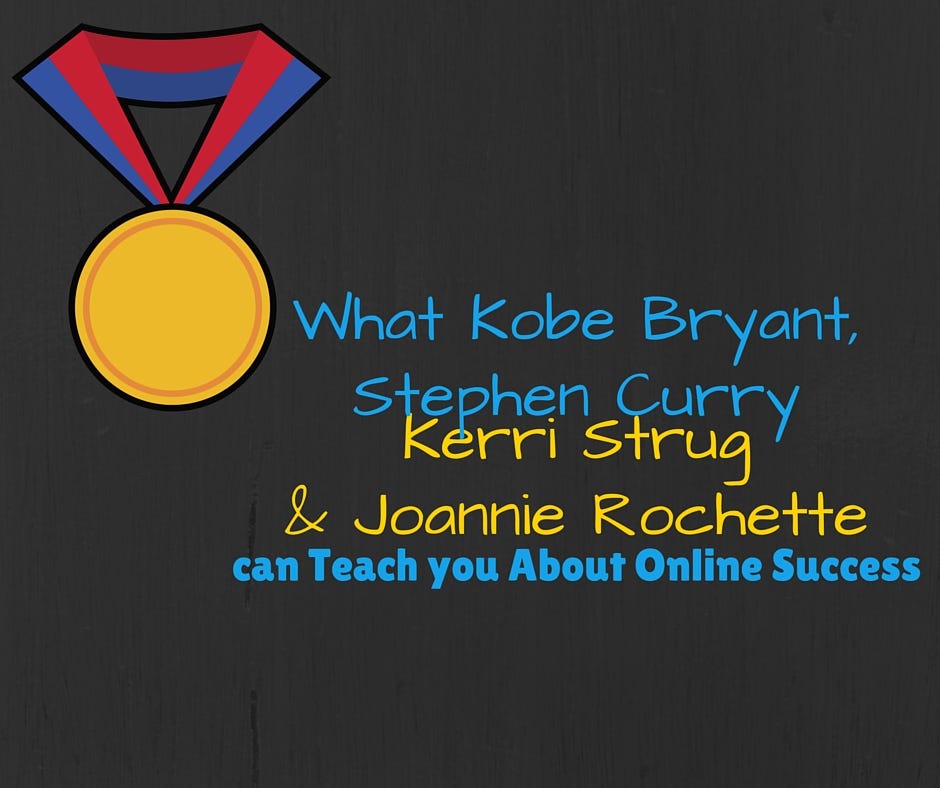 What Kobe Bryant,
Stephen Curry
Kerri Strug
& Joannie Rochette
can Teach you About Online Success